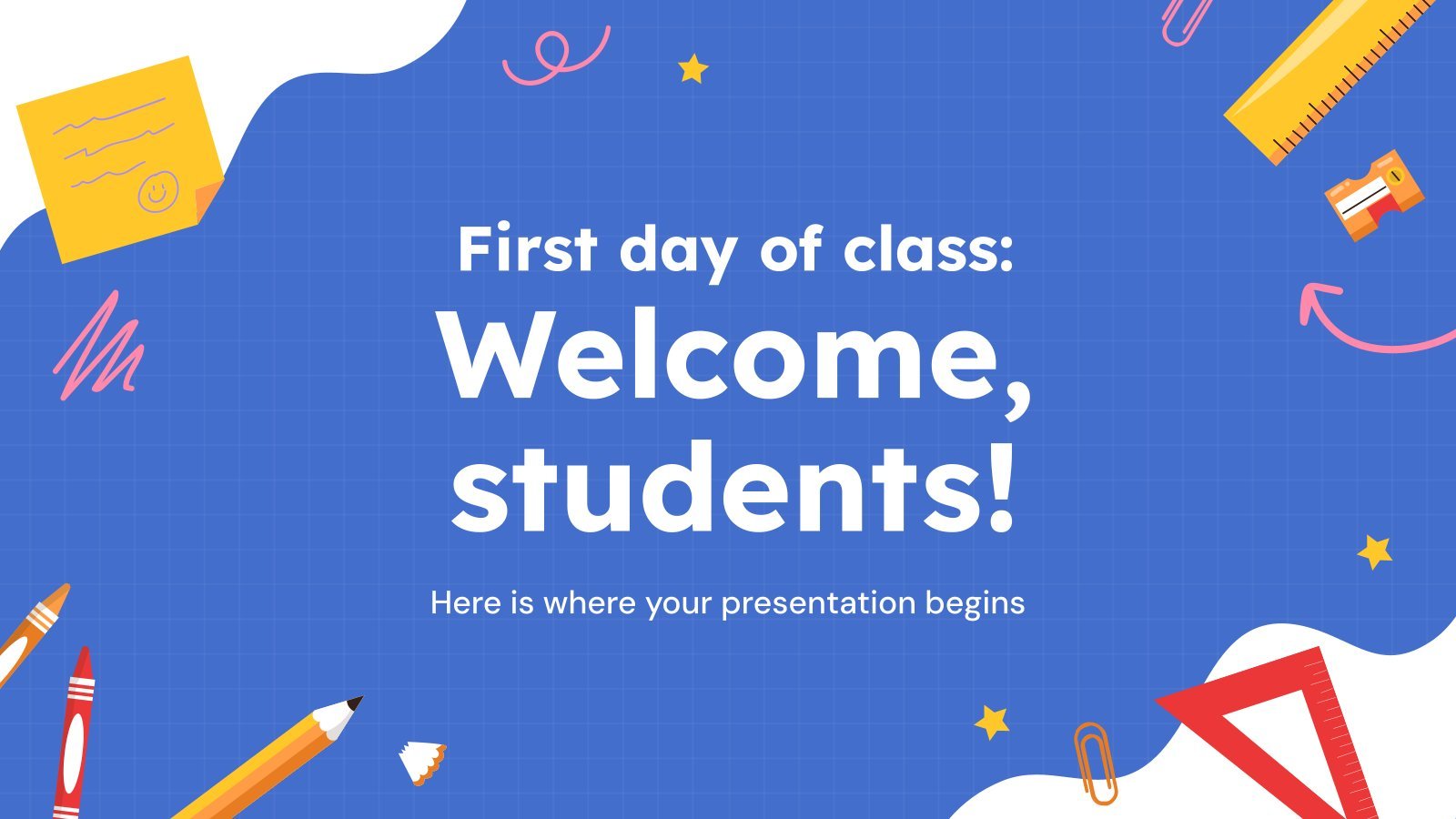 First day of class:
Welcome, students!

Here is where your presentation begins